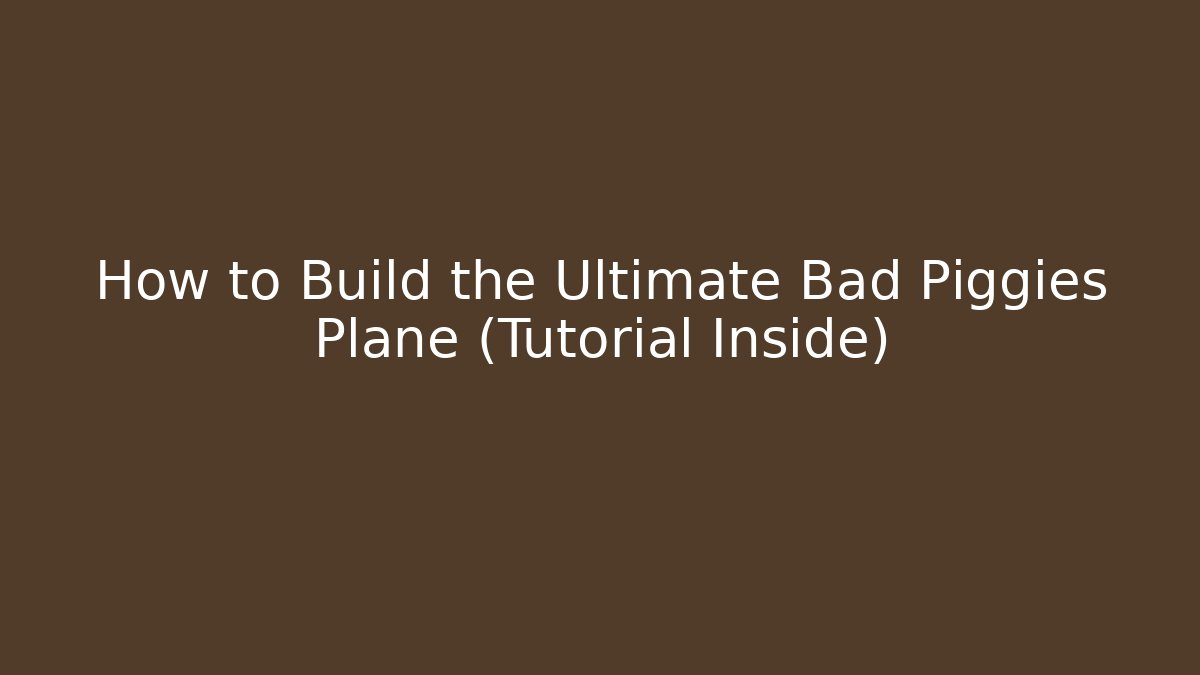 How to Build the Ultimate Bad Piggies Plane (Tutorial Inside)